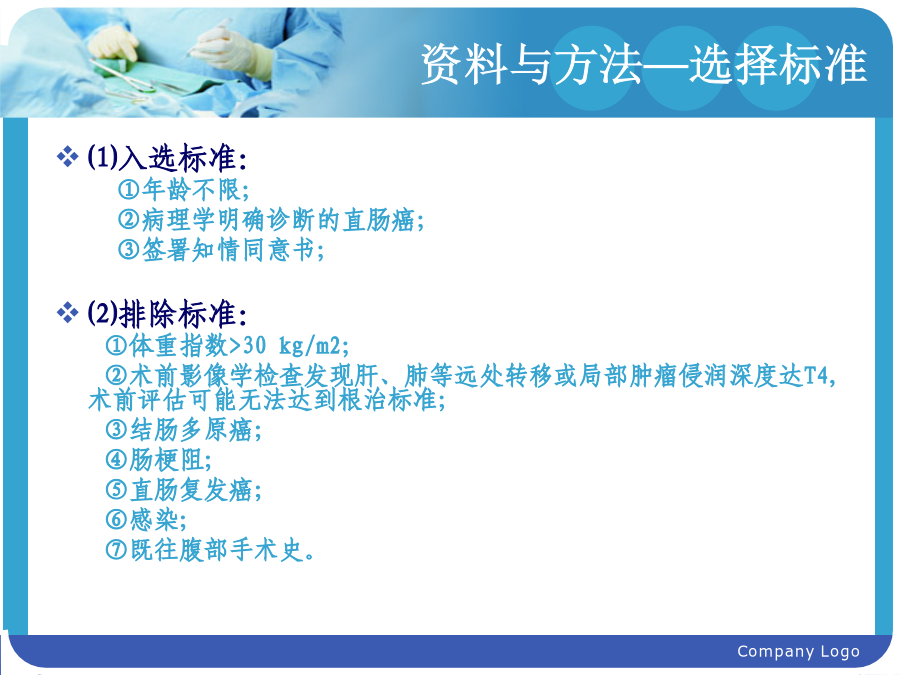 资料与方法—选择标准

❖ (1)入选标准:
①年龄不限;
②病理学明确诊断的直肠癌;
③签署知情同意书;

❖ (2)排除标准:
①体重指数>30 kg/m2;
②术前影像学检查发现肝、肺等远处转移或局部肿瘤侵润深度达T4,术前评估可能无法达到根治标准;
③结肠多原癌;
④肠梗阻;
⑤直肠复发癌;
⑥感染;
⑦既往腹部手术史。

Company Logo